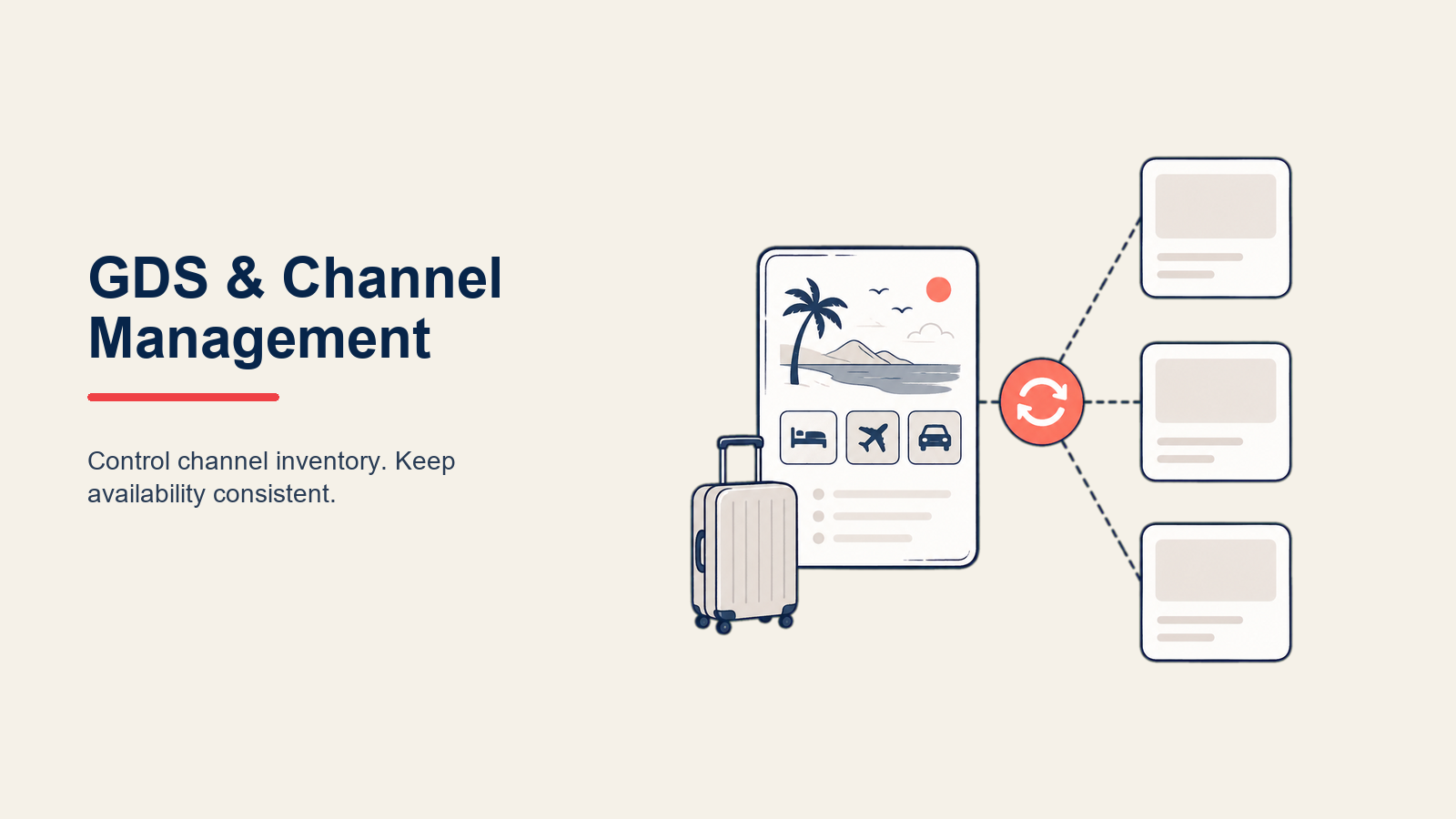 GDS & Channel Management

Control channel inventory. Keep availability consistent.